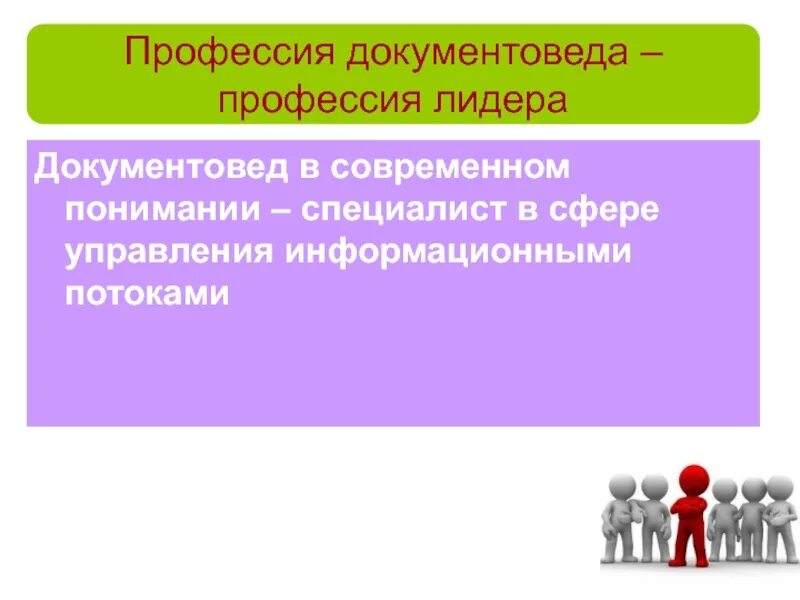 Профессия документоведа – профессия лидера

Документовед в современном понимании – специалист в сфере управления информационными потоками